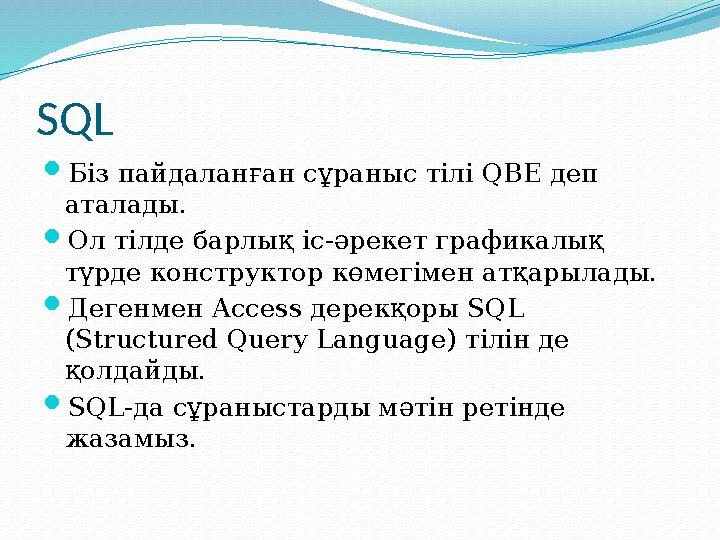 SQL

Біз пайдаланған сұраныс тілі QBE деп аталады.

Ол тілде барлық іс-әрекет графикалық түрде конструктор көмегімен атқарылады.

Дегенмен Access дерекқоры SQL (Structured Query Language) тілін де қолдайды.

SQL-да сұраныстарды мәтін ретінде жазамыз.